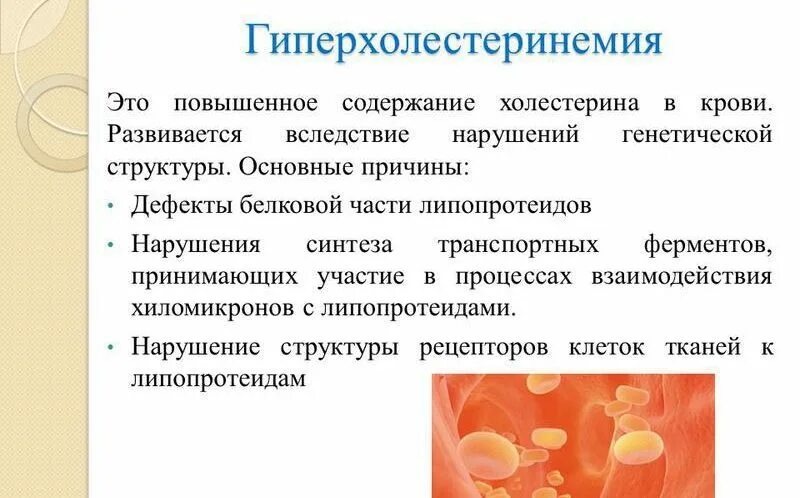 Гиперхолестеринемия

Это повышенное содержание холестерина в крови. Развивается вследствие нарушений генетической структуры. Основные причины:

• Дефекты белковой части липопротеидов

• Нарушения синтеза транспортных ферментов, принимающих участие в процессах взаимодействия хиломикронов с липопротеидами.

• Нарушение структуры рецепторов клеток тканей к липопротеидам